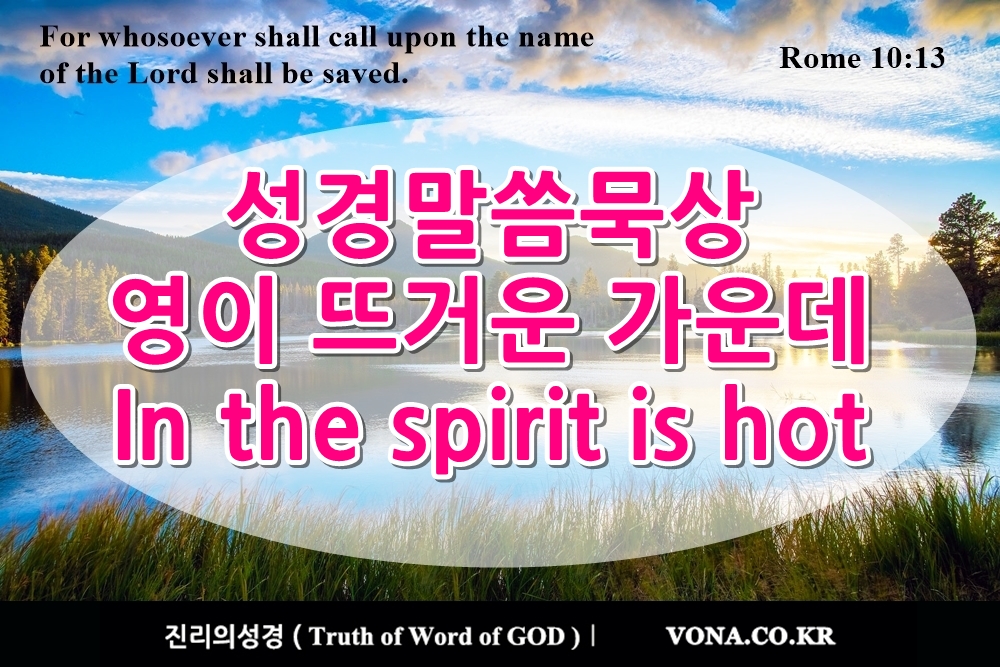 For whosoever shall call upon the name of the Lord shall be saved.

Rome 10:13

성경말씀묵상
영이 뜨거운 가운데
In the spirit is hot

진리의성경 ( Truth of Word of GOD ) | VONA.CO.KR